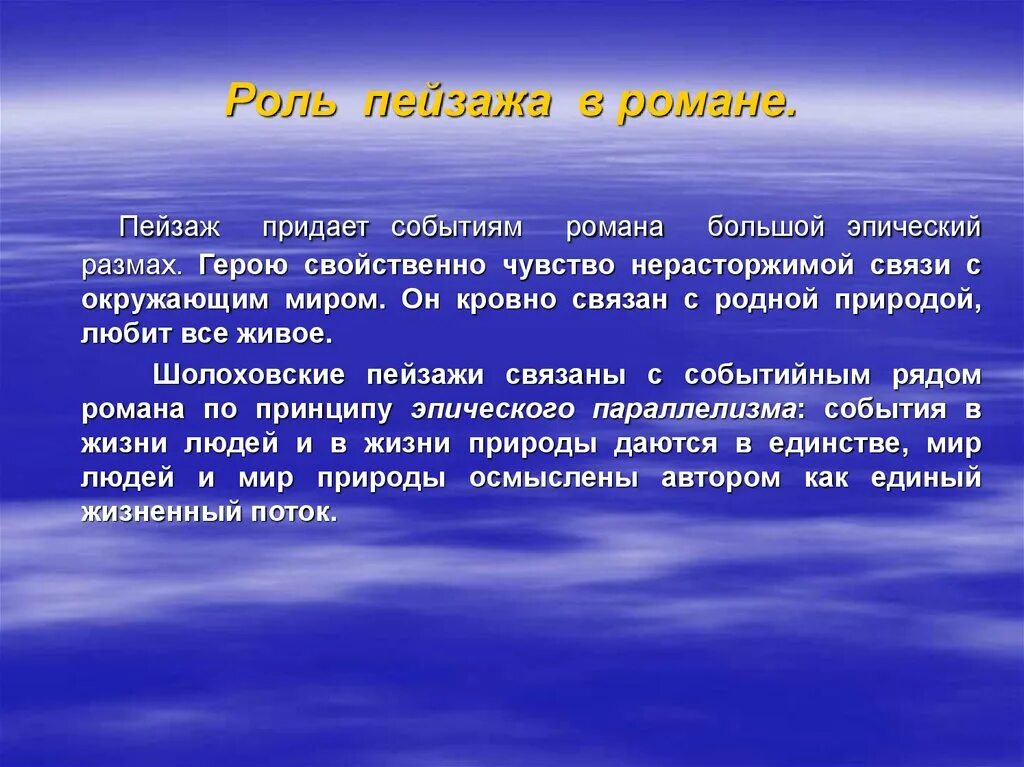 Роль пейзажа в романе.

Пейзаж придает событиям романа большой эпический размах. Герою свойственно чувство нерасторжимой связи с окружающим миром. Он кровно связан с родной природой, любит все живое.

Шолоховские пейзажи связаны с событийным рядом романа по принципу эпического параллелизма: события в жизни людей и в жизни природы даются в единстве, мир людей и мир природы осмыслены автором как единый жизненный поток.